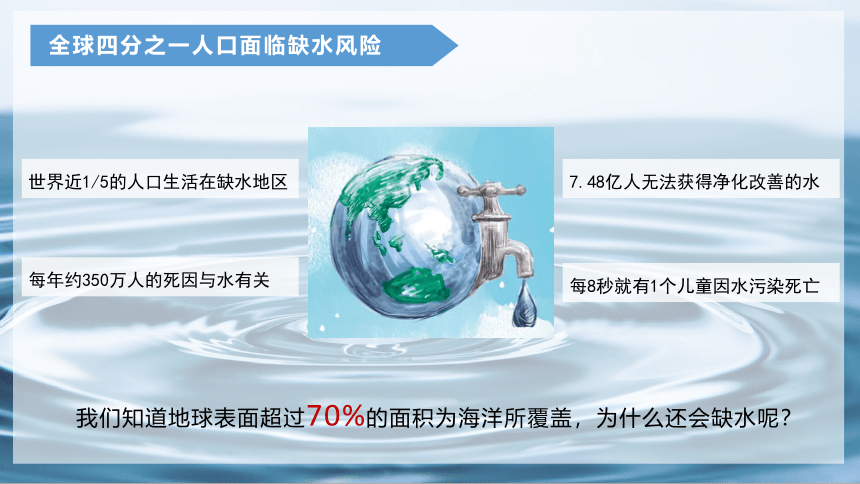 全球四分之一人口面临缺水风险

世界近1/5的人口生活在缺水地区

每年约350万人的死因与水有关

7.48亿人无法获得净化改善的水

每8秒就有1个儿童因水污染死亡

我们知道地球表面超过70%的面积为海洋所覆盖，为什么还会缺水呢？